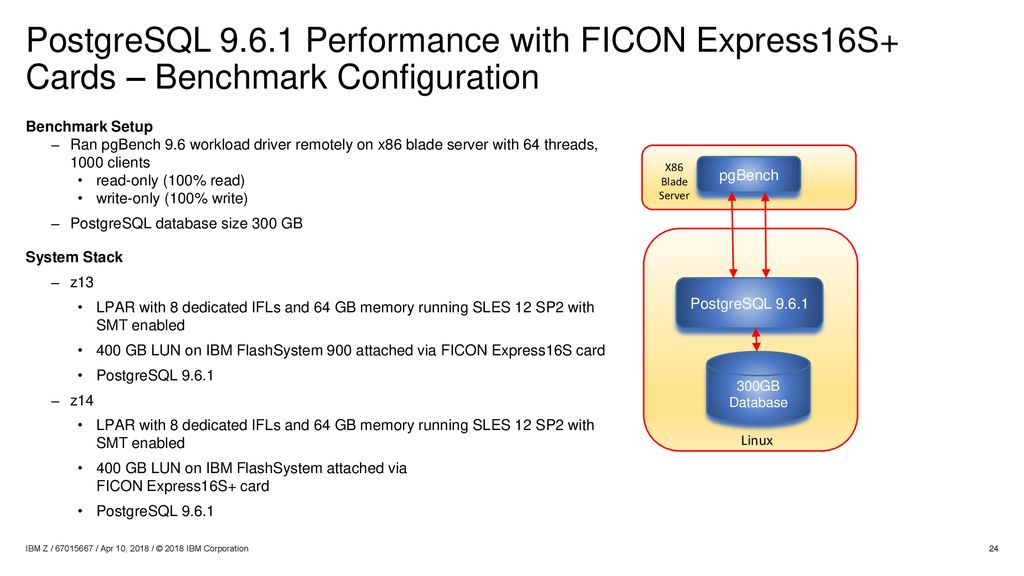 PostgreSQL 9.6.1 Performance with FICON Express16S+ Cards – Benchmark Configuration

Benchmark Setup

– Ran pgBench 9.6 workload driver remotely on x86 blade server with 64 threads, 1000 clients
• read-only (100% read)
• write-only (100% write)

– PostgreSQL database size 300 GB

System Stack

– z13
• LPAR with 8 dedicated IFLs and 64 GB memory running SLES 12 SP2 with SMT enabled
• 400 GB LUN on IBM FlashSystem 900 attached via FICON Express16S card
• PostgreSQL 9.6.1

– z14
• LPAR with 8 dedicated IFLs and 64 GB memory running SLES 12 SP2 with SMT enabled
• 400 GB LUN on IBM FlashSystem attached via FICON Express16S+ card
• PostgreSQL 9.6.1

X86 Blade Server

pgBench

PostgreSQL 9.6.1

300GB Database

Linux

IBM Z / 67015667 / Apr 10, 2018 / © 2018 IBM Corporation

24